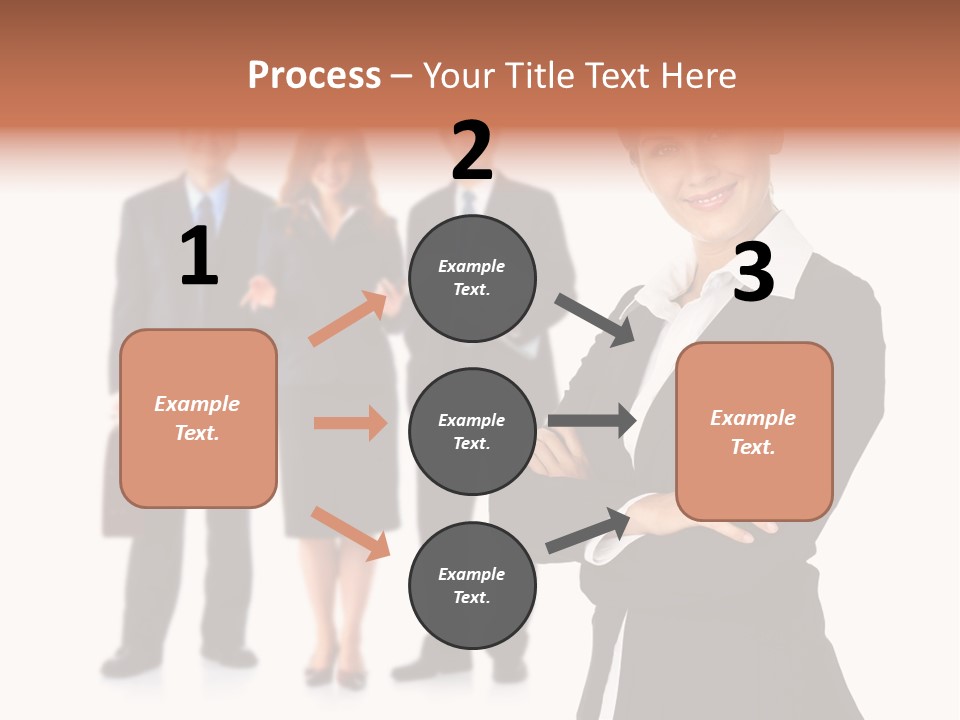 Process – Your Title Text Here

1

Example Text.

2

Example Text.

Example Text.

Example Text.

3

Example Text.